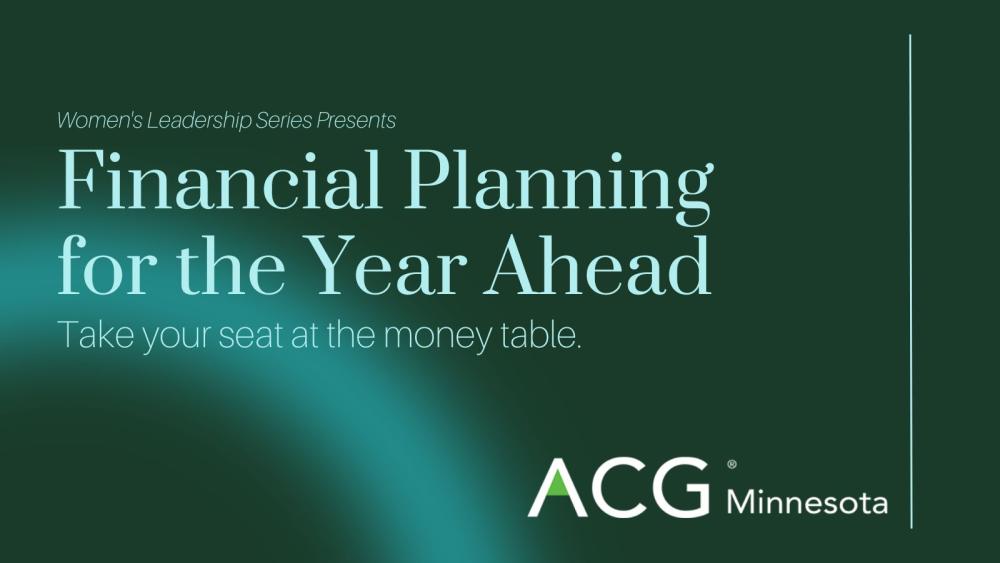 Women's Leadership Series Presents

Financial Planning for the Year Ahead

Take your seat at the money table.

ACG® Minnesota